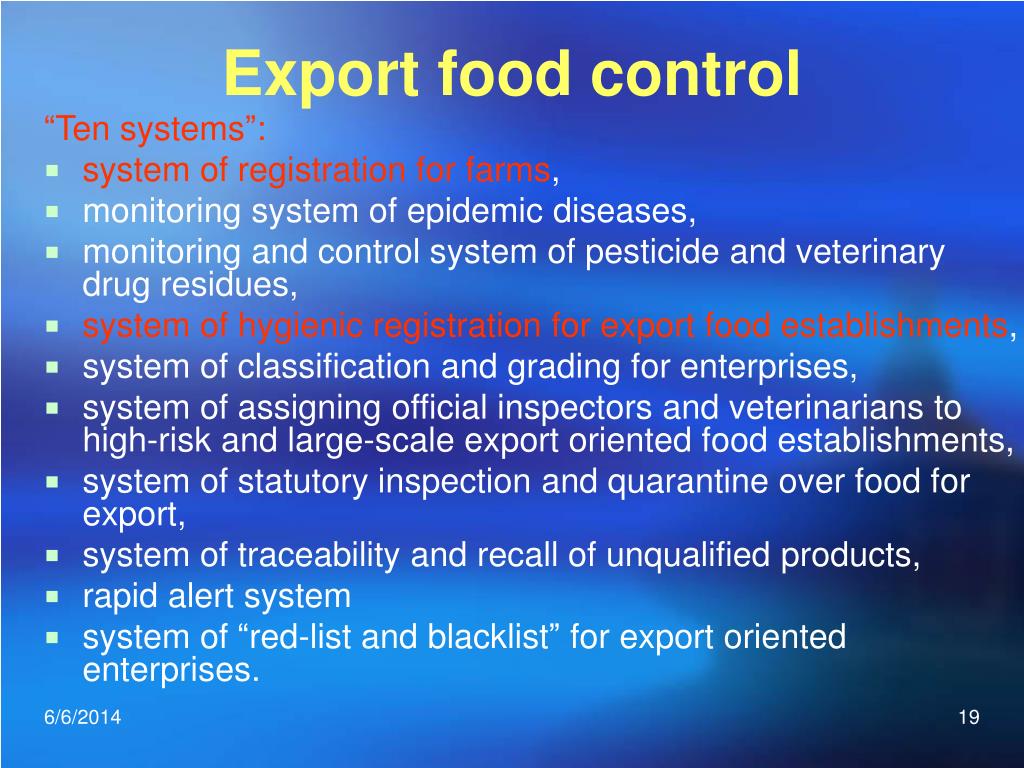 Export food control

“Ten systems”:

- system of registration for farms,
- monitoring system of epidemic diseases,
- monitoring and control system of pesticide and veterinary drug residues,
- system of hygienic registration for export food establishments,
- system of classification and grading for enterprises,
- system of assigning official inspectors and veterinarians to high-risk and large-scale export oriented food establishments,
- system of statutory inspection and quarantine over food for export,
- system of traceability and recall of unqualified products,
- rapid alert system
- system of “red-list and blacklist” for export oriented enterprises.

6/6/2014

19